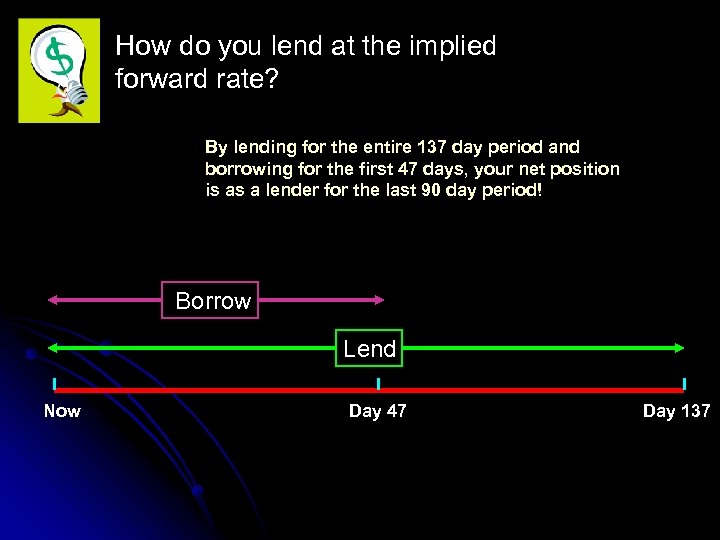 How do you lend at the implied forward rate?

By lending for the entire 137 day period and borrowing for the first 47 days, your net position is as a lender for the last 90 day period!

Borrow

Lend

Now

Day 47

Day 137